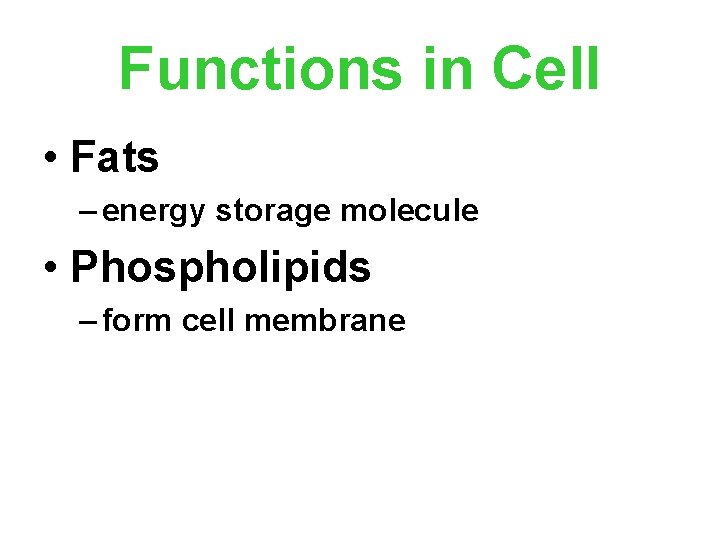 Functions in Cell

• Fats
– energy storage molecule
• Phospholipids
– form cell membrane